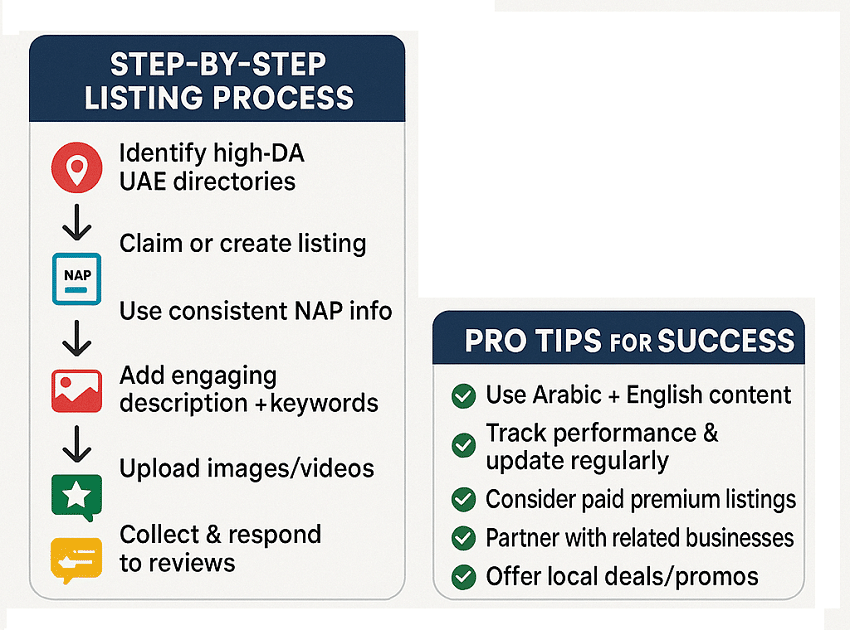 STEP-BY-STEP LISTING PROCESS

Identify high-DA UAE directories

Claim or create listing

NAP

Use consistent NAP info

Add engaging description +keywords

Upload images/videos

Collect & respond to reviews

PRO TIPS FOR SUCCESS

Use Arabic + English content

Track performance & update regularly

Consider paid premium listings

Partner with related businesses

Offer local deals/promos